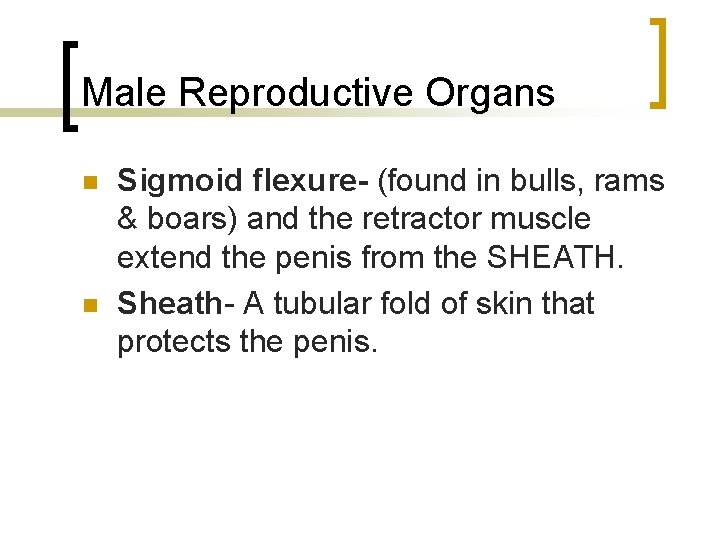 Male Reproductive Organs

Sigmoid flexure- (found in bulls, rams & boars) and the retractor muscle extend the penis from the SHEATH.

Sheath- A tubular fold of skin that protects the penis.